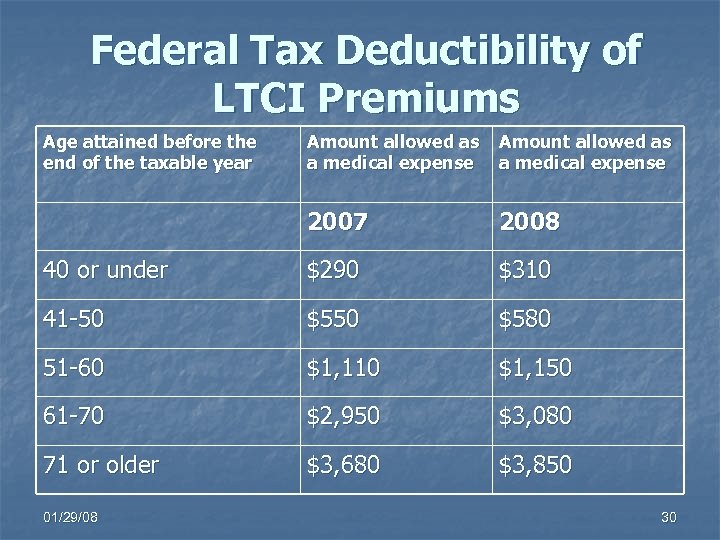 Federal Tax Deductibility of LTCI Premiums

| Age attained before the end of the taxable year | Amount allowed as a medical expense | Amount allowed as a medical expense |
|---|---|---|
| | 2007 | 2008 |
| 40 or under | \$290 | \$310 |
| 41-50 | \$550 | \$580 |
| 51-60 | \$1,110 | \$1,150 |
| 61-70 | \$2,950 | \$3,080 |
| 71 or older | \$3,680 | \$3,850 |

01/29/08

30